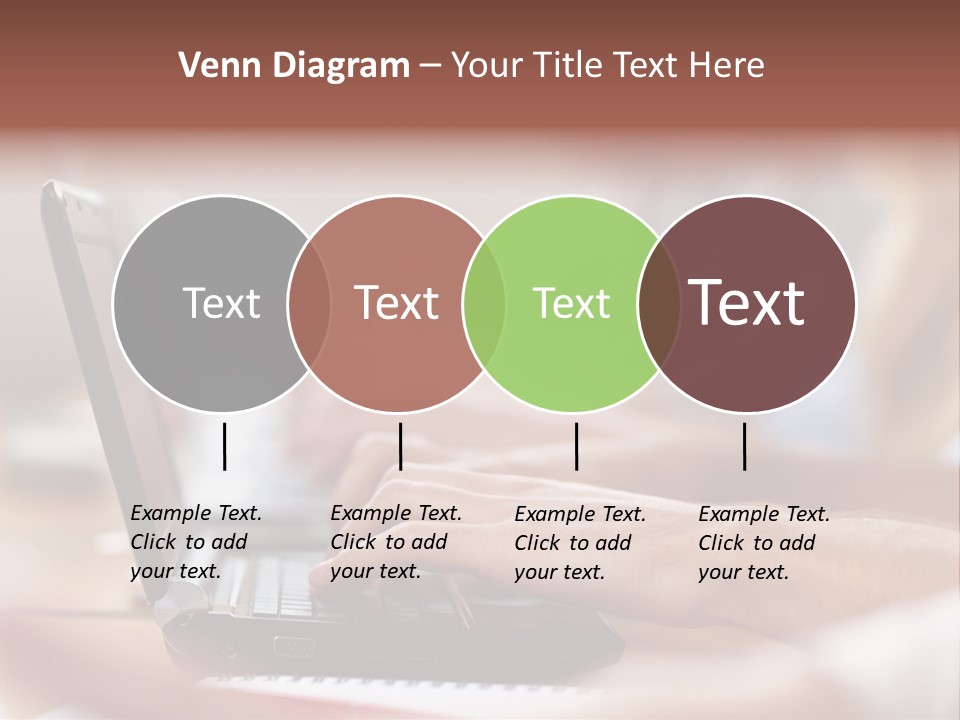 Venn Diagram – Your Title Text Here

Text

Text

Text

Text

Example Text. Click to add your text.

Example Text. Click to add your text.

Example Text. Click to add your text.

Example Text. Click to add your text.